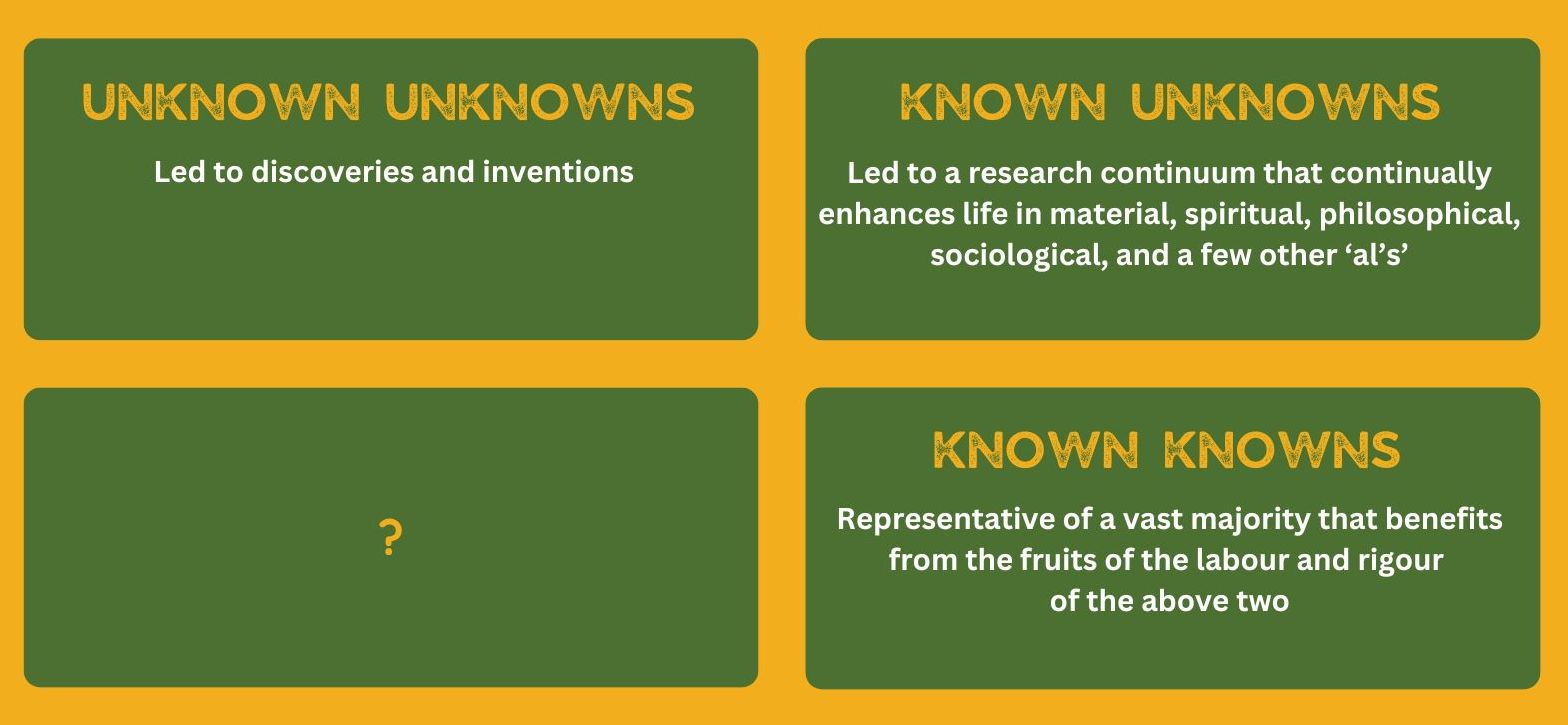 UNKNOWN UNKNOWNS

Led to discoveries and inventions

KNOWN UNKNOWNS

Led to a research continuum that continually enhances life in material, spiritual, philosophical, sociological, and a few other ‘al’s’

?

KNOWN KNOWNS

Representative of a vast majority that benefits from the fruits of the labour and rigour of the above two